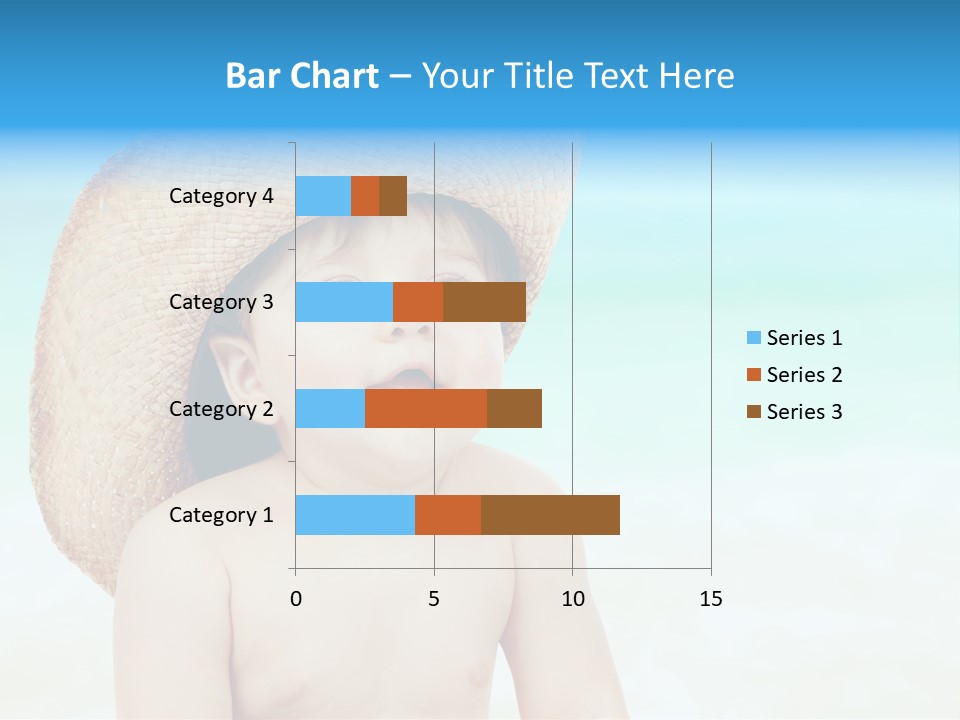 Bar Chart – Your Title Text Here

Category 4
Category 3
Category 2
Category 1

0
5
10
15

Series 1
Series 2
Series 3